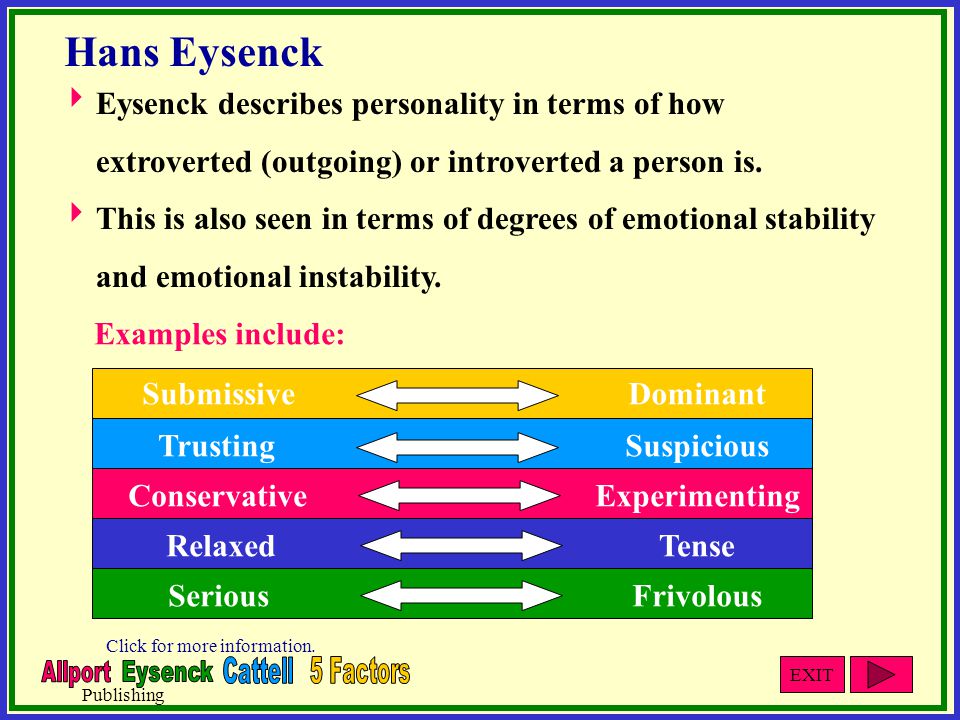 Hans Eysenck

Eysenck describes personality in terms of how extroverted (outgoing) or introverted a person is.

This is also seen in terms of degrees of emotional stability and emotional instability.

Examples include:

| Submissive | Dominant |
|---|---|
| Trusting | Suspicious |
| Conservative | Experimenting |
| Relaxed | Tense |
| Serious | Frivolous |

Click for more information.

Allport Eysenck Cattell 5 Factors

Publishing

EXIT